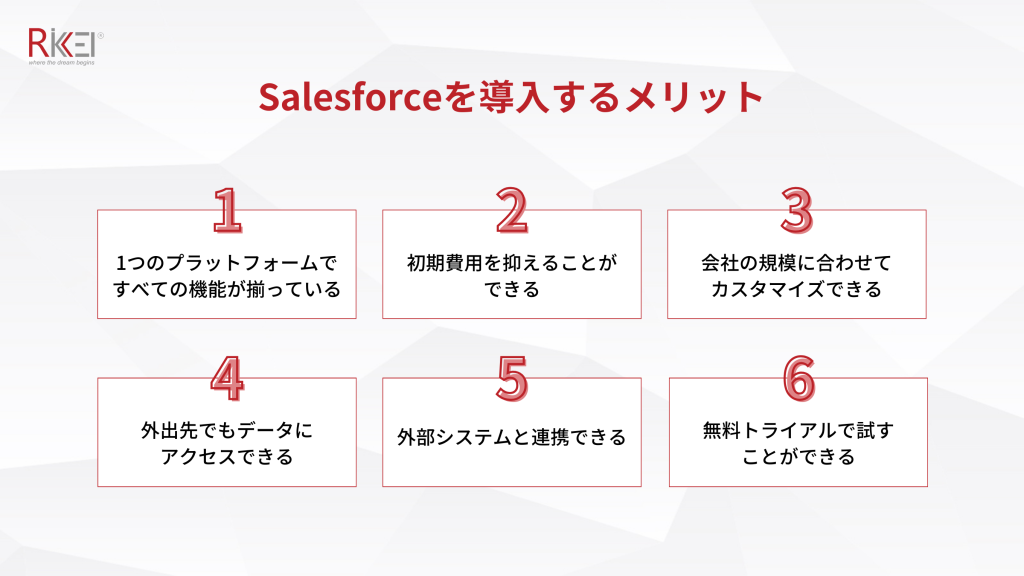 RIKKEI®
where the dream begins

Salesforceを導入するメリット

1
1つのプラットフォームですべての機能が揃っている

2
初期費用を抑えることができる

3
会社の規模に合わせてカスタマイズできる

4
外出先でもデータにアクセスできる

5
外部システムと連携できる

6
無料トライアルで試すことができる